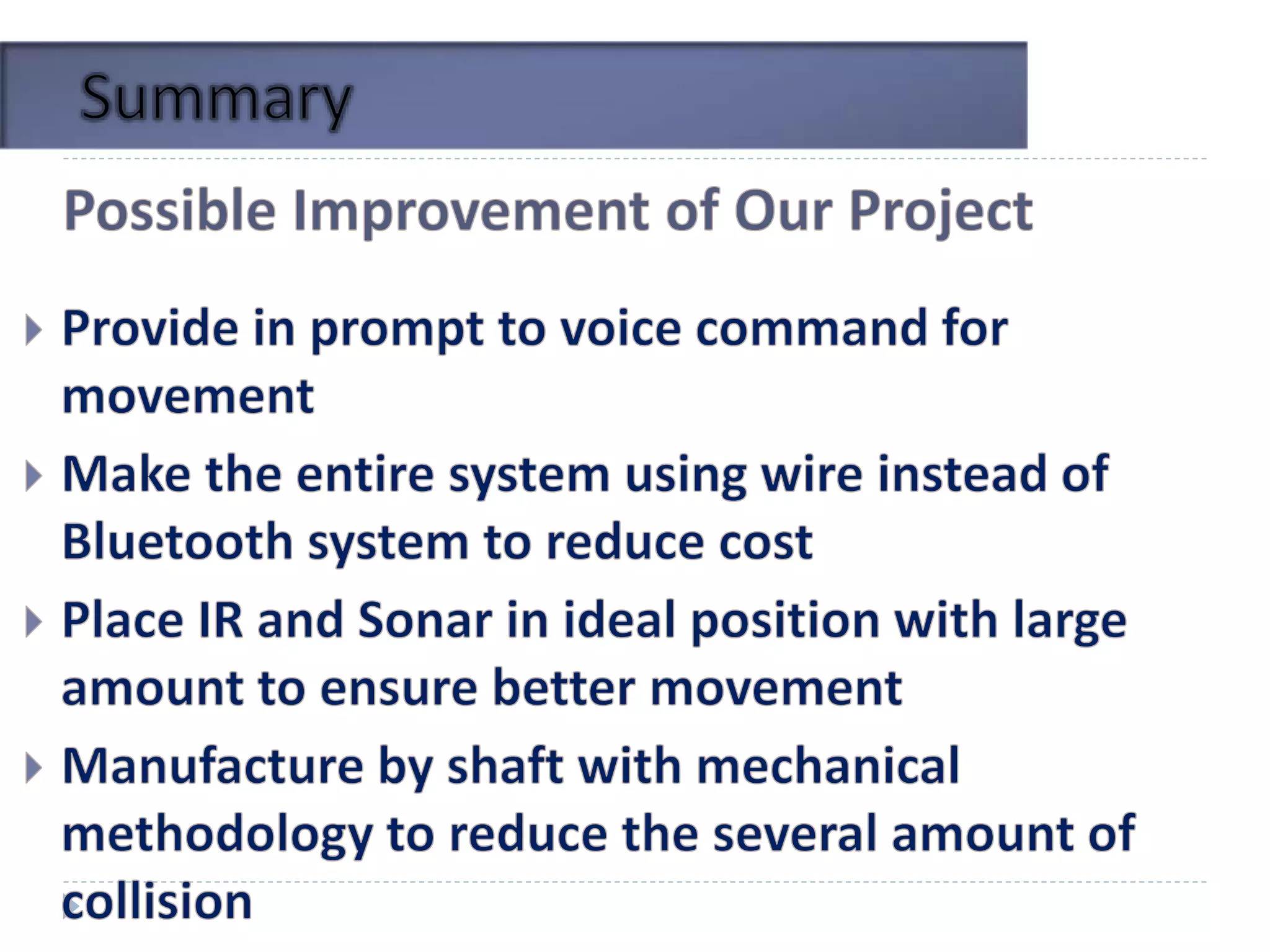 Summary

Possible Improvement of Our Project

Provide in prompt to voice command for movement

Make the entire system using wire instead of Bluetooth system to reduce cost

Place IR and Sonar in ideal position with large amount to ensure better movement

Manufacture by shaft with mechanical methodology to reduce the several amount of collision